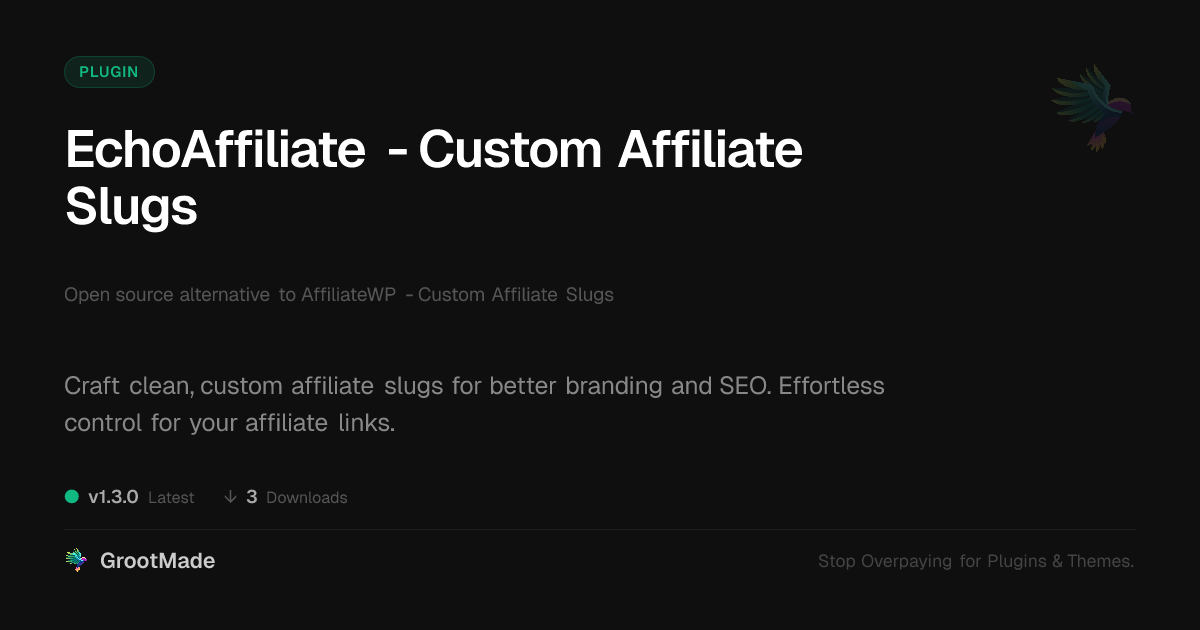 PLUGIN

EchoAffiliate - Custom Affiliate Slugs

Open source alternative to AffiliateWP - Custom Affiliate Slugs

Craft clean, custom affiliate slugs for better branding and SEO. Effortless control for your affiliate links.

v1.3.0 Latest ↓ 3 Downloads

GrootMade

Stop Overpaying for Plugins & Themes.